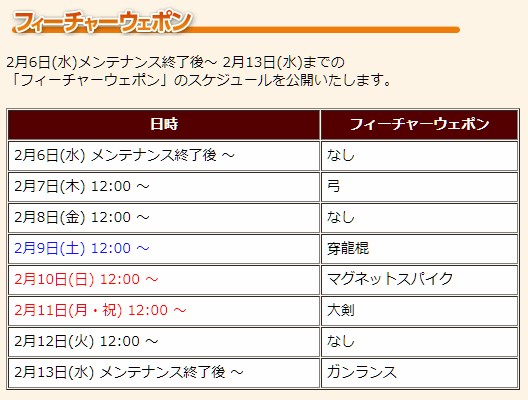 フィーチャーウェポン

2月6日(水)メンテナンス終了後～ 2月13日(水)までの
「フィーチャーウェポン」のスケジュールを公開いたします。

| 日時 | フィーチャーウェポン |
|---|---|
| 2月6日(水) メンテナンス終了後 ～ | なし |
| 2月7日(木) 12:00 ～ | 弓 |
| 2月8日(金) 12:00 ～ | なし |
| 2月9日(土) 12:00 ～ | 穿龍棍 |
| 2月10日(日) 12:00 ～ | マグネットスパイク |
| 2月11日(月・祝) 12:00 ～ | 大剣 |
| 2月12日(火) 12:00 ～ | なし |
| 2月13日(水) メンテナンス終了後 ～ | ガンランス |